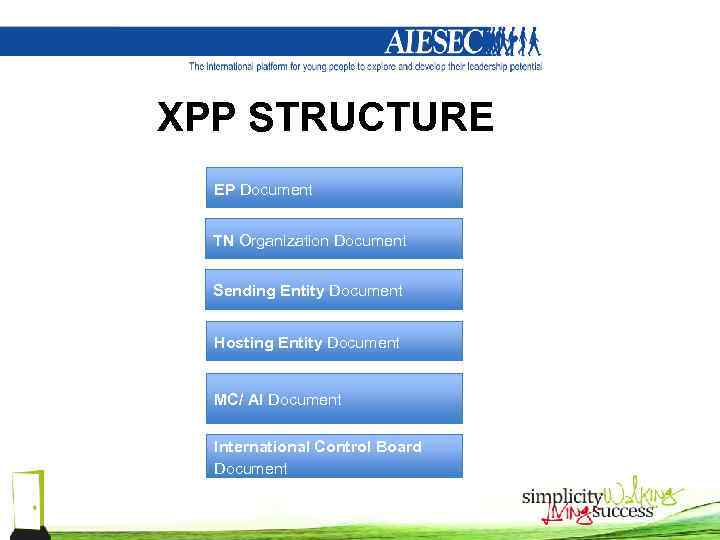 AIESEC
The international platform for young people to explore and develop their leadership potential

XPP STRUCTURE

EP Document

TN Organization Document

Sending Entity Document

Hosting Entity Document

MC/ AI Document

International Control Board Document

simplicity Walking Living success